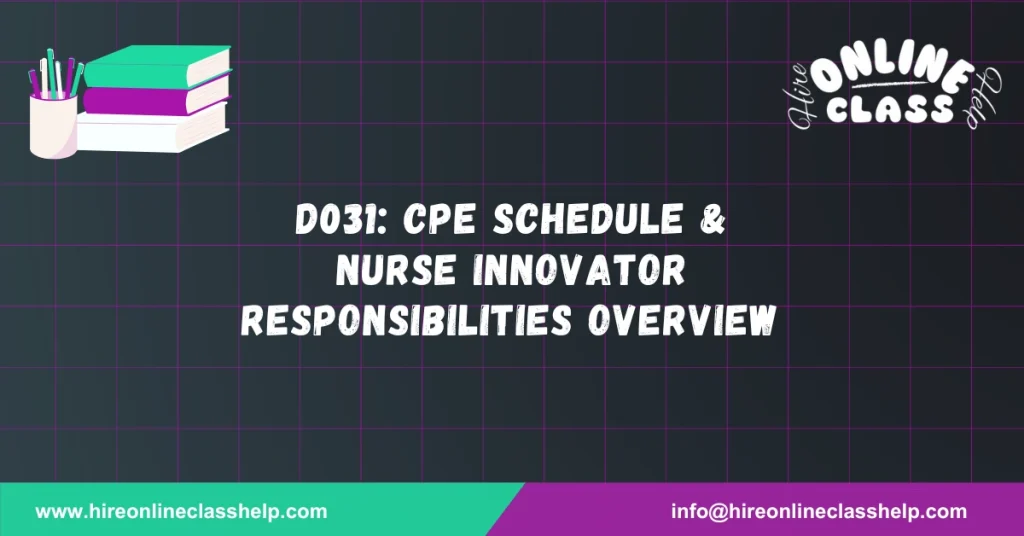 Hire ONLINE CLASS Help

D031: CPE SCHEDULE & NURSE INNOVATOR RESPONSIBILITIES OVERVIEW

www.hireonlineclasshelp.com

info@hireonlineclasshelp.com